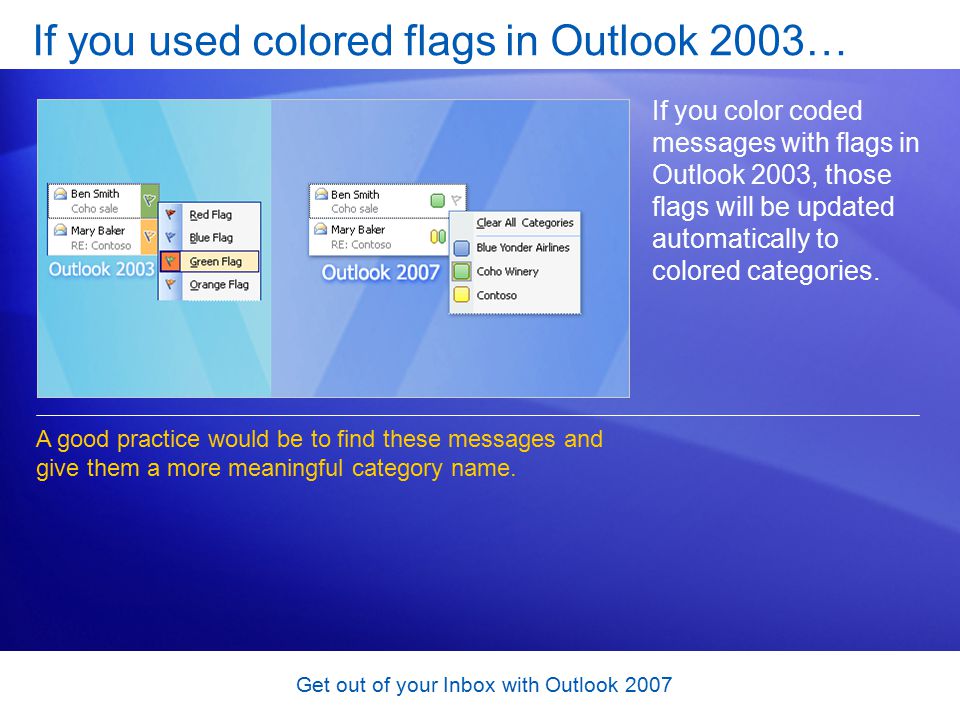 If you used colored flags in Outlook 2003…

Ben Smith
Coho sale
Mary Baker
RE: Contoso
Red Flag
Blue Flag
Green Flag
Orange Flag
Outlook 2003

Ben Smith
Coho sale
Mary Baker
RE: Contoso
Clear All Categories
Blue Yonder Airlines
Coho Winery
Contoso
Outlook 2007

If you color coded messages with flags in Outlook 2003, those flags will be updated automatically to colored categories.

A good practice would be to find these messages and give them a more meaningful category name.

Get out of your Inbox with Outlook 2007